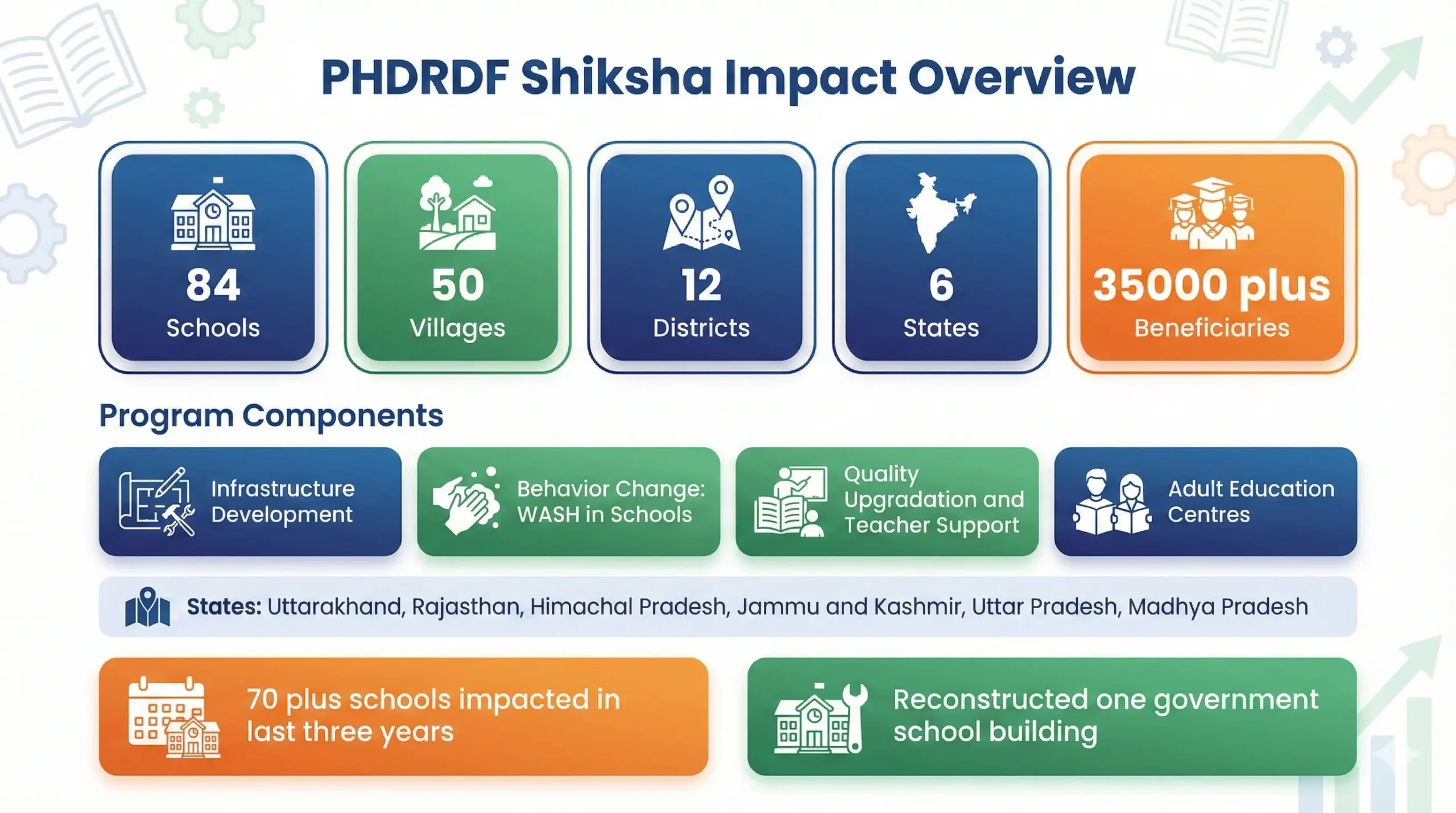 PHDRDF Shiksha Impact Overview

84
Schools

50
Villages

12
Districts

6
States

35000 plus
Beneficiaries

Program Components

Infrastructure Development

Behavior Change: WASH in Schools

Quality Upgradation and Teacher Support

Adult Education Centres

States: Uttarakhand, Rajasthan, Himachal Pradesh, Jammu and Kashmir, Uttar Pradesh, Madhya Pradesh

70 plus schools impacted in last three years

Reconstructed one government school building